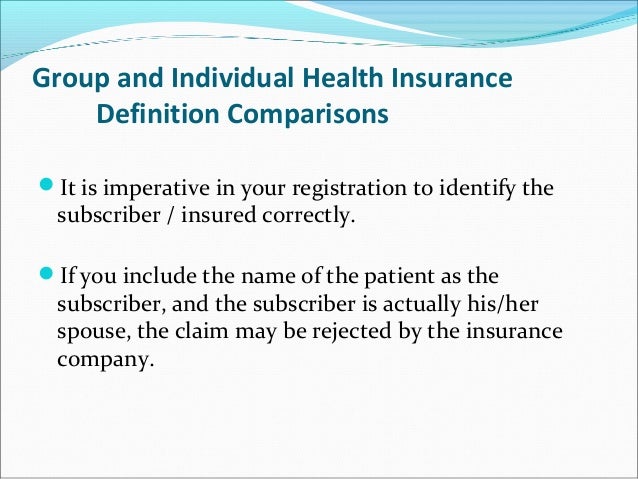 Group and Individual Health Insurance Definition Comparisons

It is imperative in your registration to identify the subscriber / insured correctly.

If you include the name of the patient as the subscriber, and the subscriber is actually his/her spouse, the claim may be rejected by the insurance company.